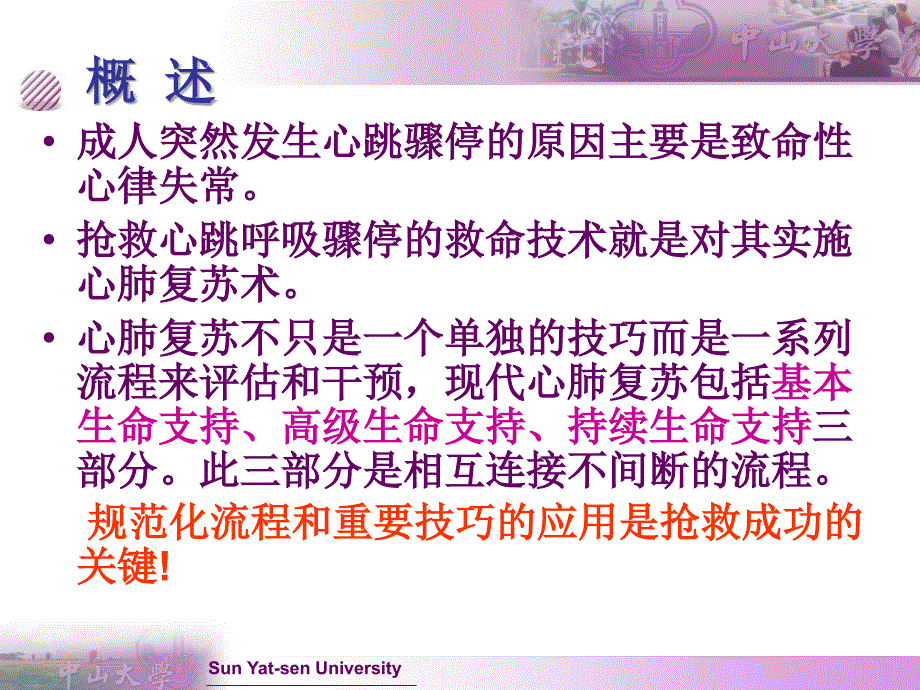 中山大學

概 述

• 成人突然发生心跳骤停的原因主要是致命性心律失常。

• 抢救心跳呼吸骤停的救命技术就是对其实施心肺复苏术。

• 心肺复苏不只是一个单独的技巧而是一系列流程来评估和干预，现代心肺复苏包括基本生命支持、高级生命支持、持续生命支持三部分。此三部分是相互连接不间断的流程。

规范化流程和重要技巧的应用是抢救成功的关键!

中山大學

Sun Yat-sen University